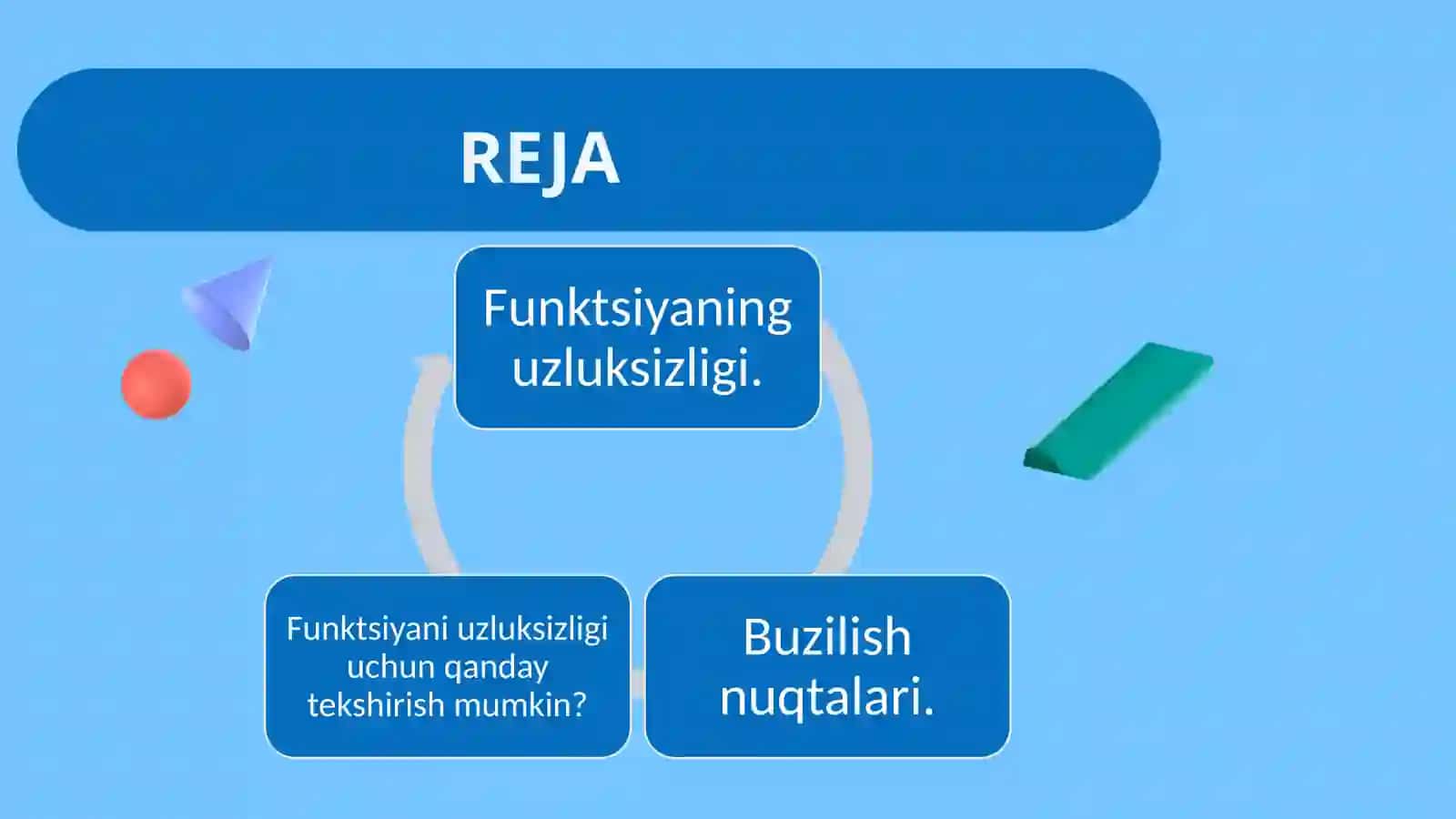 REJA

Funktsiyaning uzluksizligi.

Buzilish nuqtalari.

Funktsiyani uzluksizligi uchun qanday tekshirish mumkin?